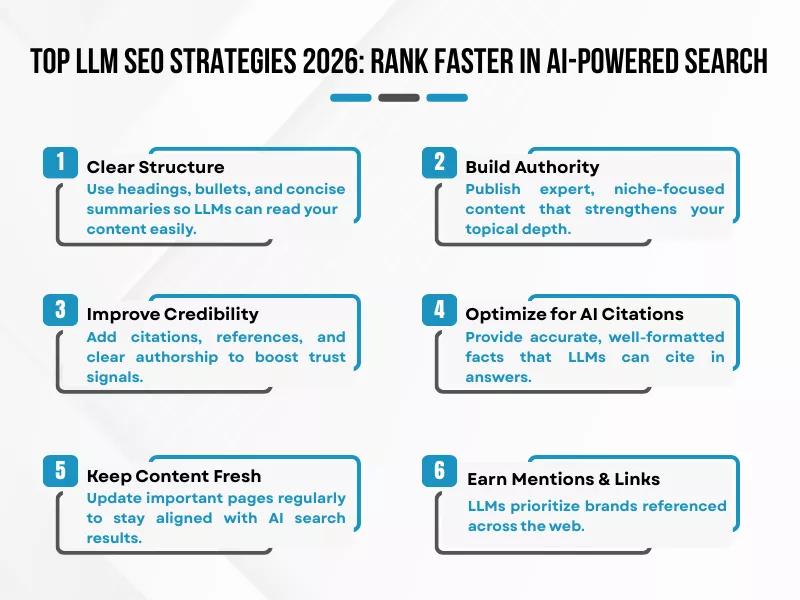 TOP LLM SEO STRATEGIES 2026: RANK FASTER IN AI-POWERED SEARCH

1
Clear Structure
Use headings, bullets, and concise summaries so LLMs can read your content easily.

2
Build Authority
Publish expert, niche-focused content that strengthens your topical depth.

3
Improve Credibility
Add citations, references, and clear authorship to boost trust signals.

4
Optimize for AI Citations
Provide accurate, well-formatted facts that LLMs can cite in answers.

5
Keep Content Fresh
Update important pages regularly to stay aligned with AI search results.

6
Earn Mentions & Links
LLMs prioritize brands referenced across the web.